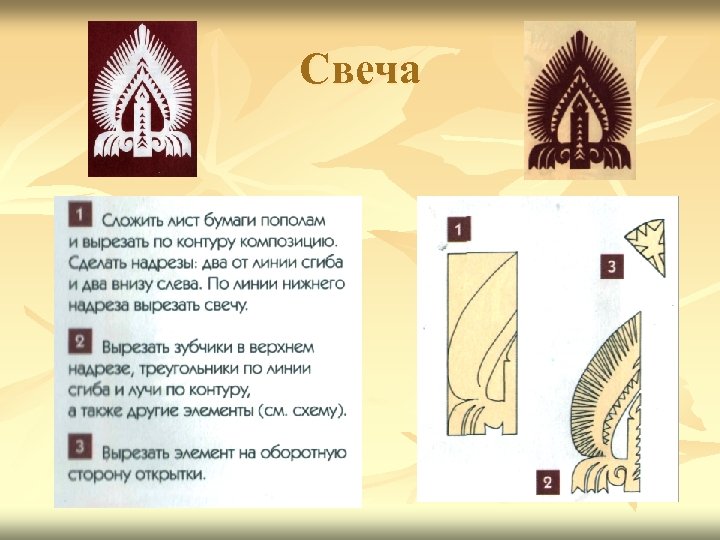 Свеча

1 Сложить лист бумаги пополам и вырезать по контуру композицию. Сделать надрезы: два от линии сгиба и два внизу слева. По линии нижнего надреза вырезать свечу.

2 Вырезать зубчики в верхнем надрезе, треугольники по линии сгиба и лучи по контуру, а также другие элементы (см. схему).

3 Вырезать элемент на оборотную сторону открытки.

1

3

2